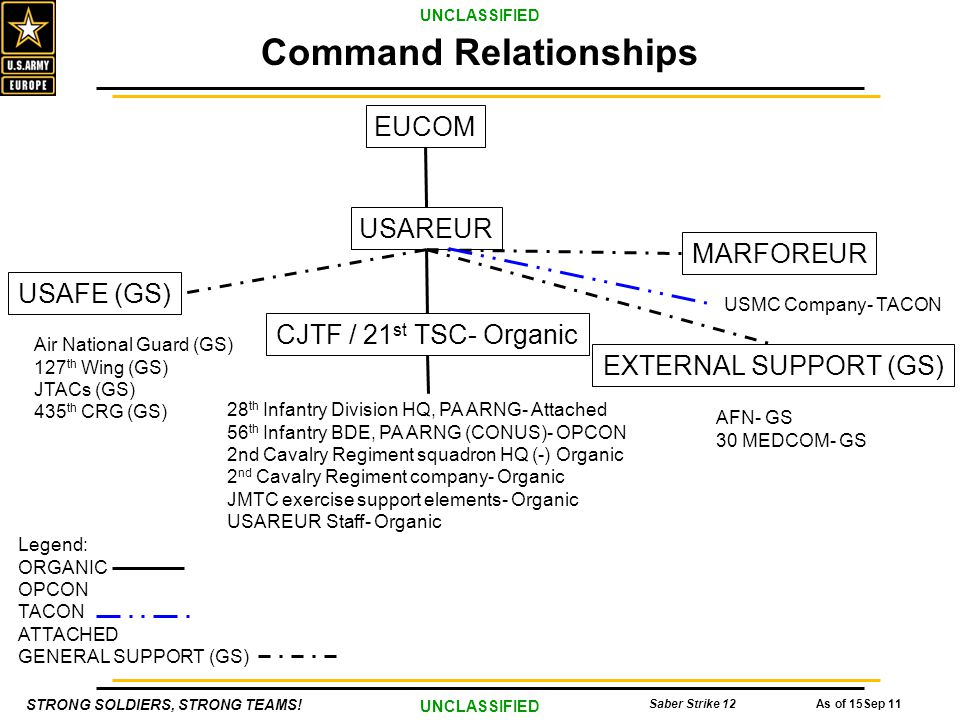 U.S.ARMY
EUROPE

UNCLASSIFIED

Command Relationships

EUCOM

USAREUR

MARFOREUR

USAFE (GS)

USMC Company- TACON

CJTF / 21$^{st}$ TSC- Organic

EXTERNAL SUPPORT (GS)

Air National Guard (GS)
127$^{th}$ Wing (GS)
JTACs (GS)
435$^{th}$ CRG (GS)

28$^{th}$ Infantry Division HQ, PA ARNG- Attached
56$^{th}$ Infantry BDE, PA ARNG (CONUS)- OPCON
2nd Cavalry Regiment squadron HQ (-) Organic
2$^{nd}$ Cavalry Regiment company- Organic
JMTC exercise support elements- Organic
USAREUR Staff- Organic

AFN- GS
30 MEDCOM- GS

Legend:
ORGANIC
OPCON
TACON
ATTACHED
GENERAL SUPPORT (GS)

STRONG SOLDIERS, STRONG TEAMS!

UNCLASSIFIED

Saber Strike 12

As of 15 Sep 11